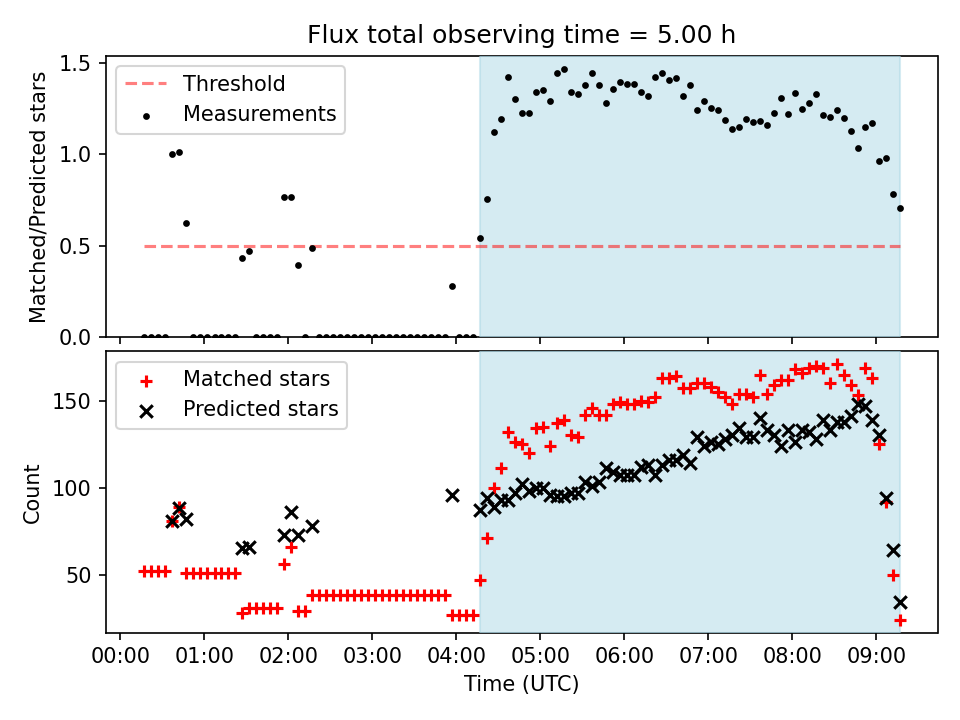 Flux total observing time = 5.00 h

Threshold
Measurements

Matched/Predicted stars

1.5
1.0
0.5
0.0

Matched stars
Predicted stars

Count

150
100
50

00:00
01:00
02:00
03:00
04:00
05:00
06:00
07:00
08:00
09:00

Time (UTC)